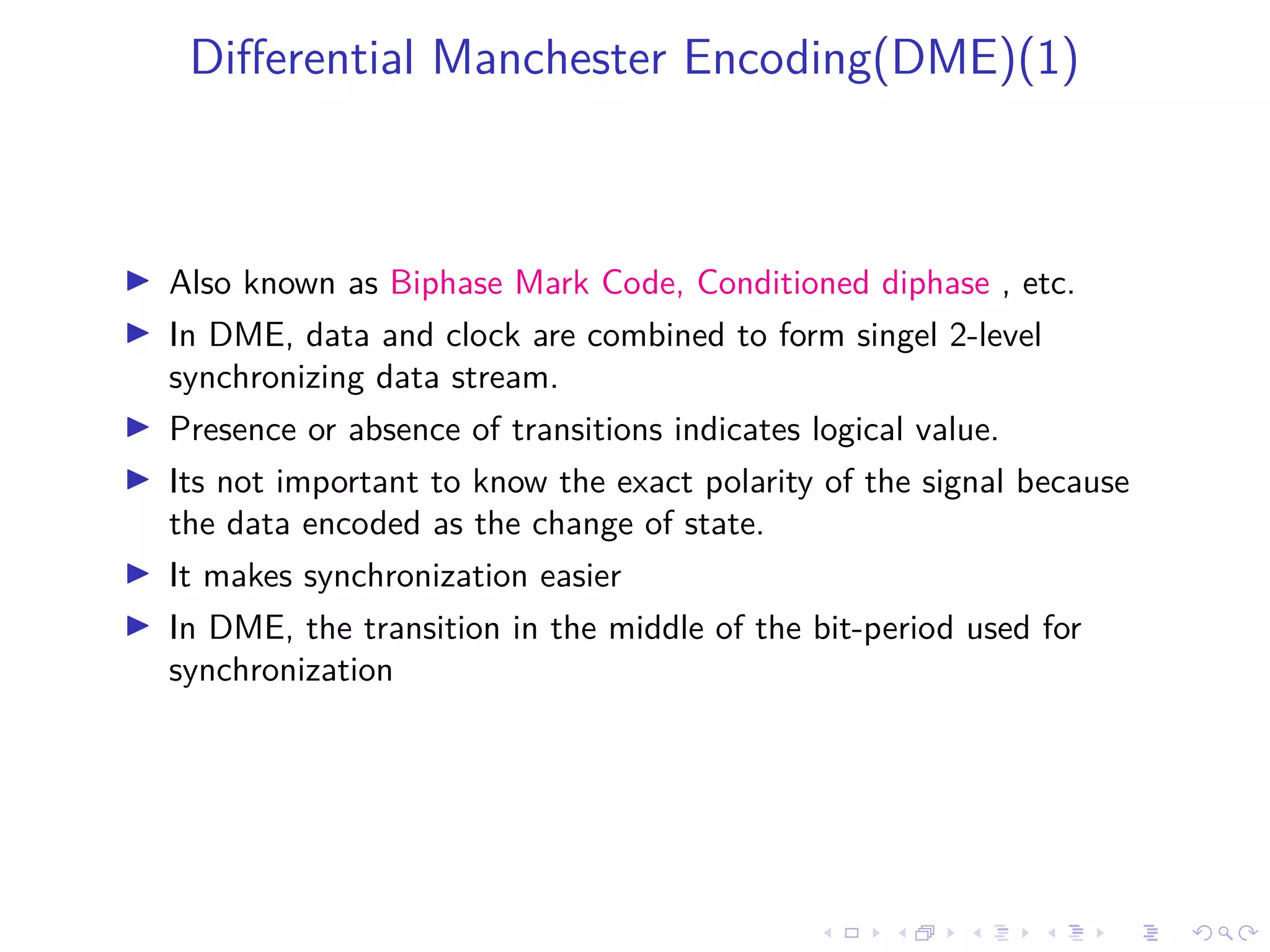 Differential Manchester Encoding(DME)(1)

▶ Also known as Biphase Mark Code, Conditioned diphase , etc.

▶ In DME, data and clock are combined to form singel 2-level synchronizing data stream.

▶ Presence or absence of transitions indicates logical value.

▶ Its not important to know the exact polarity of the signal because the data encoded as the change of state.

▶ It makes synchronization easier

▶ In DME, the transition in the middle of the bit-period used for synchronization